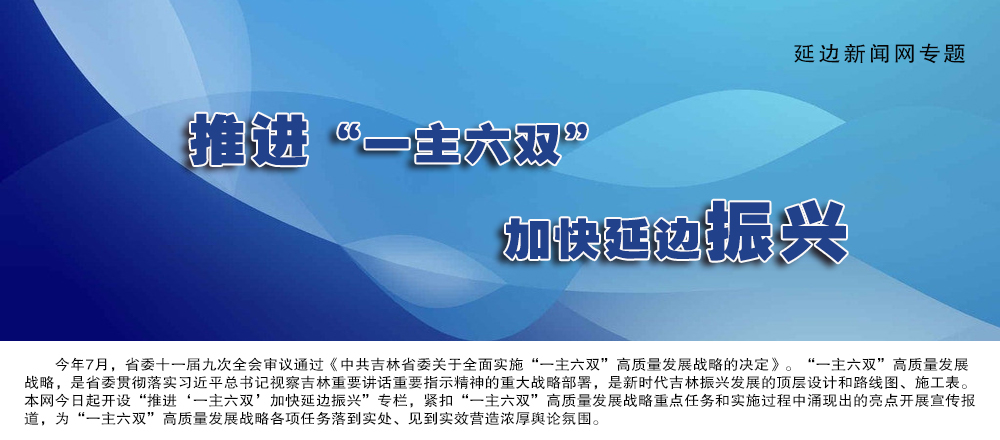 延边新闻网专题

推进“一主六双”

加快延边振兴

今年7月，省委十一届九次全会审议通过《中共吉林省委关于全面实施“一主六双”高质量发展战略的决定》。“一主六双”高质量发展战略，是省委贯彻落实习近平总书记视察吉林重要讲话重要指示精神的重大战略部署，是新时代吉林振兴发展的顶层设计和路线图、施工表。本网今日起开设“推进‘一主六双’加快延边振兴”专栏，紧扣“一主六双”高质量发展战略重点任务和实施过程中涌现出的亮点开展宣传报道，为“一主六双”高质量发展战略各项任务落到实处、见到实效营造浓厚舆论氛围。